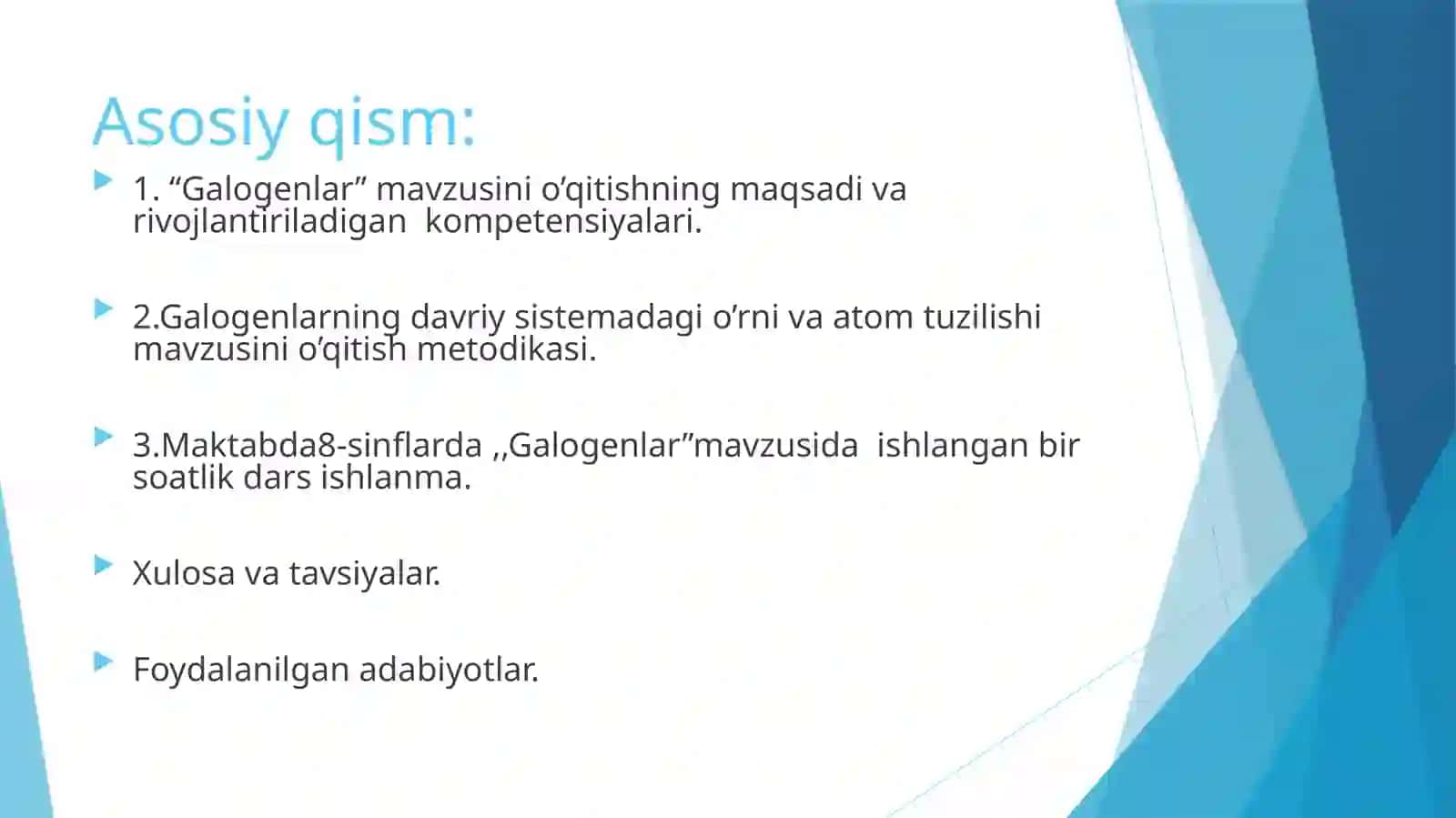 Asosiy qism:

1. “Galogenlar” mavzusini o’qitishning maqsadi va rivojlantiriladigan kompetensiyalari.

2.Galogenlarning davriy sistemadagi o’rni va atom tuzilishi mavzusini o’qitish metodikasi.

3.Maktabda8-sinflarda ,,Galogenlar”mavzusida ishlangan bir soatlik dars ishlanma.

Xulosa va tavsiyalar.

Foydalanilgan adabiyotlar.